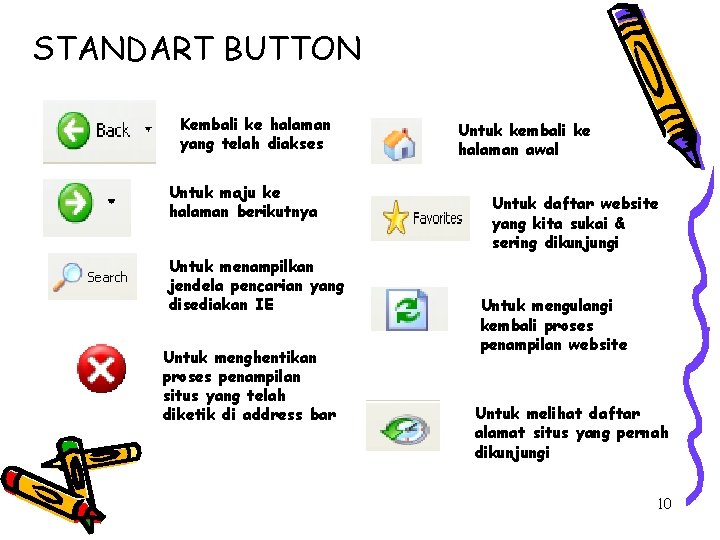 STANDART BUTTON

Back

Kembali ke halaman yang telah diakses

Untuk maju ke halaman berikutnya

Search

Untuk menampilkan jendela pencarian yang disediakan IE

Untuk menghentikan proses penampilan situs yang telah diketik di address bar

Untuk kembali ke halaman awal

Favorites

Untuk daftar website yang kita sukai & sering dikunjungi

Untuk mengulangi kembali proses penampilan website

Untuk melihat daftar alamat situs yang pernah dikunjungi

10